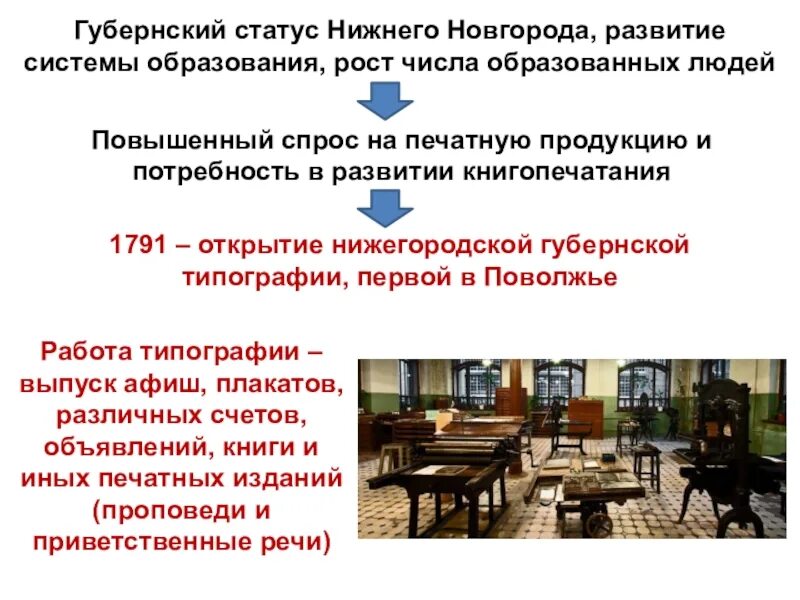 Губернский статус Нижнего Новгорода, развитие системы образования, рост числа образованных людей

Повышенный спрос на печатную продукцию и потребность в развитии книгопечатания

1791 – открытие нижегородской губернской типографии, первой в Поволжье

Работа типографии – выпуск афиш, плакатов, различных счетов, объявлений, книги и иных печатных изданий (проповеди и приветственные речи)